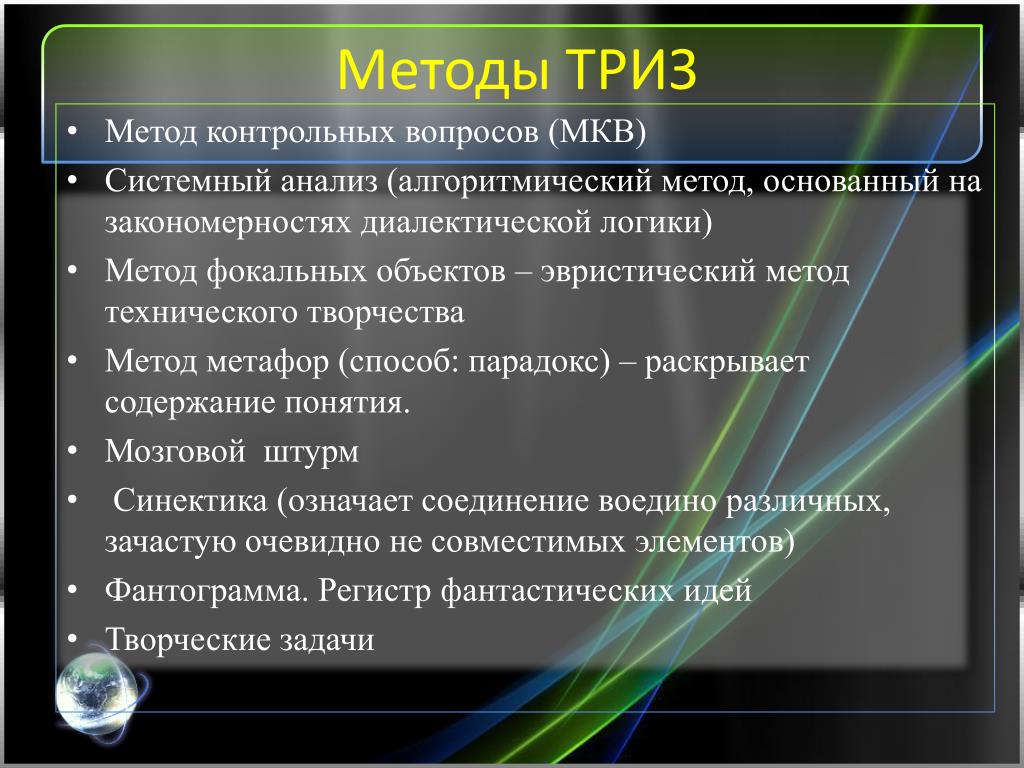 Методы ТРИЗ

• Метод контрольных вопросов (МКВ)
• Системный анализ (алгоритмический метод, основанный на закономерностях диалектической логики)
• Метод фокальных объектов – эвристический метод технического творчества
• Метод метафор (способ: парадокс) – раскрывает содержание понятия.
• Мозговой штурм
• Синектика (означает соединение воедино различных, зачастую очевидно не совместимых элементов)
• Фантограмма. Регистр фантастических идей
• Творческие задачи